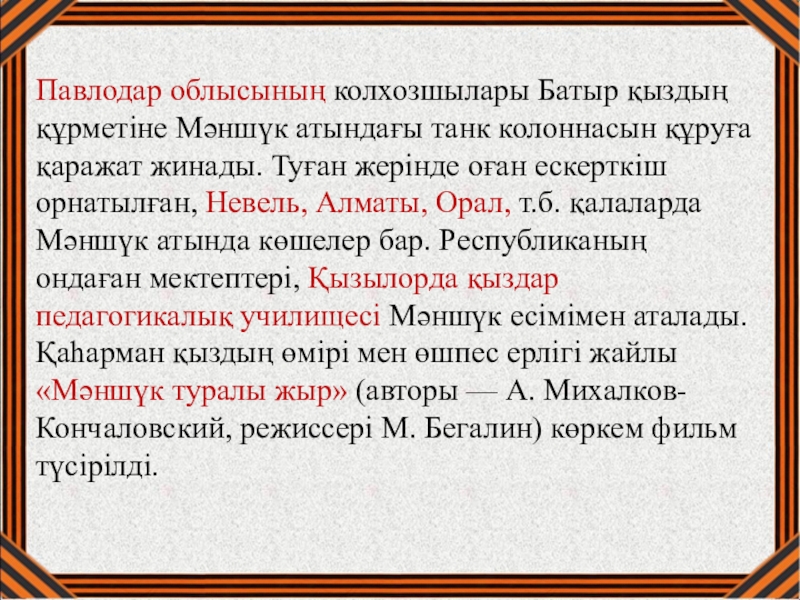 Павлодар облысының колхозшылары Батыр қыздың құрметіне Мәншүк атындағы танк колоннасын құруға қаражат жинады. Туған жерінде оған ескерткіш орнатылған, Невель, Алматы, Орал, т.б. қалаларда Мәншүк атында көшелер бар. Республиканың ондаған мектептері, Қызылорда қыздар педагогикалық училищесі Мәншүк есімімен аталады. Қаһарман қыздың өмірі мен өшпес ерлігі жайлы «Мәншүк туралы жыр» (авторы — А. Михалков-Кончаловский, режиссері М. Бегалин) көркем фильм түсірілді.